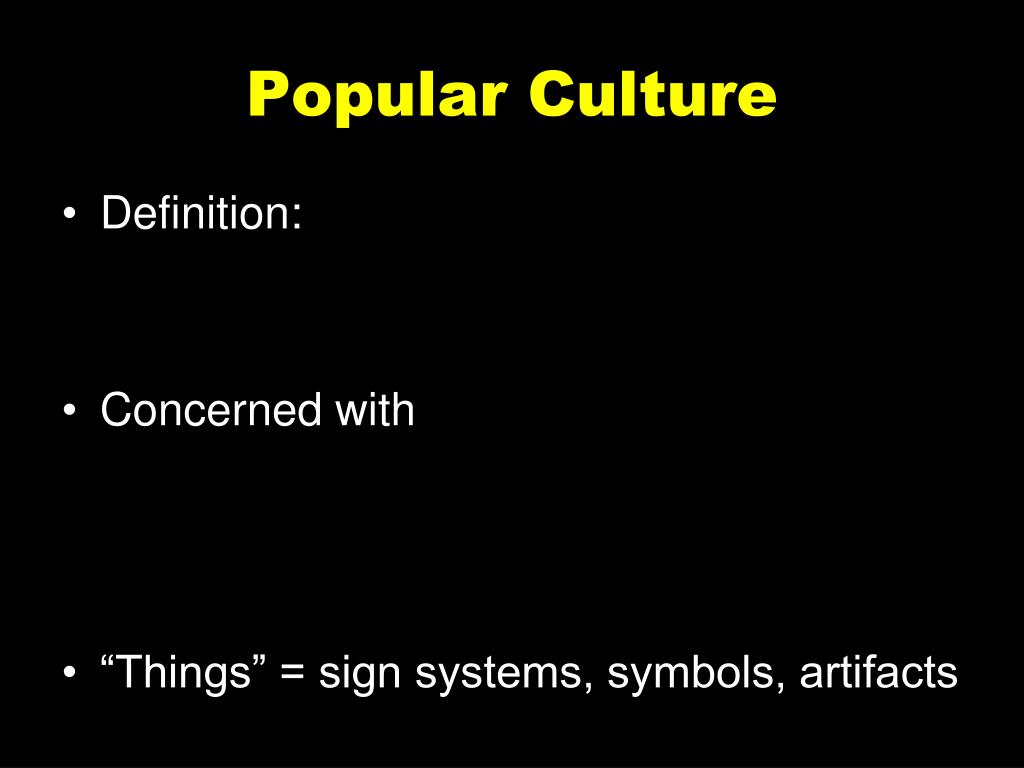 Popular Culture

• Definition:

• Concerned with

• “Things” = sign systems, symbols, artifacts